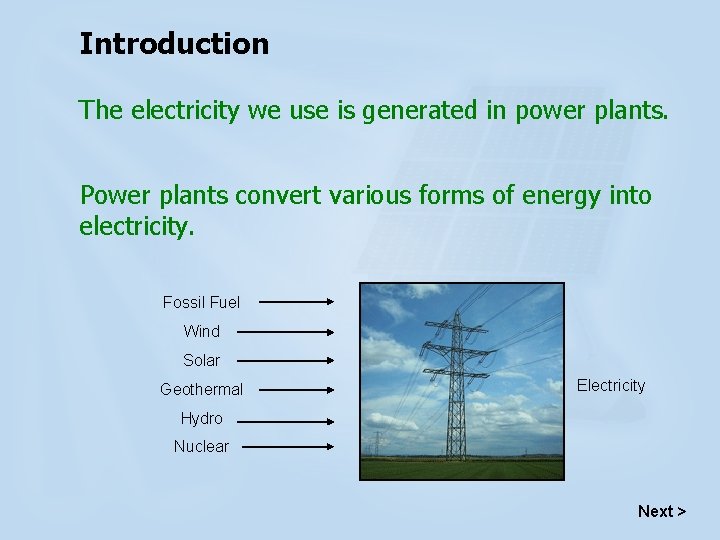 Introduction

The electricity we use is generated in power plants.

Power plants convert various forms of energy into electricity.

Fossil Fuel
Wind
Solar
Geothermal
Hydro
Nuclear

Electricity

Next >